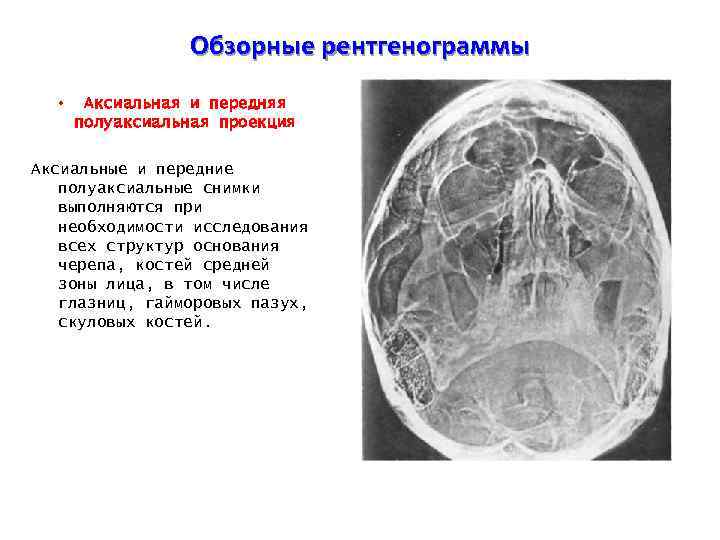 Обзорные рентгенограммы

• Аксиальная и передняя полуаксиальная проекция

Аксиальные и передние полуаксиальные снимки выполняются при необходимости исследования всех структур основания черепа, костей средней зоны лица, в том числе глазниц, гайморовых пазух, скуловых костей.